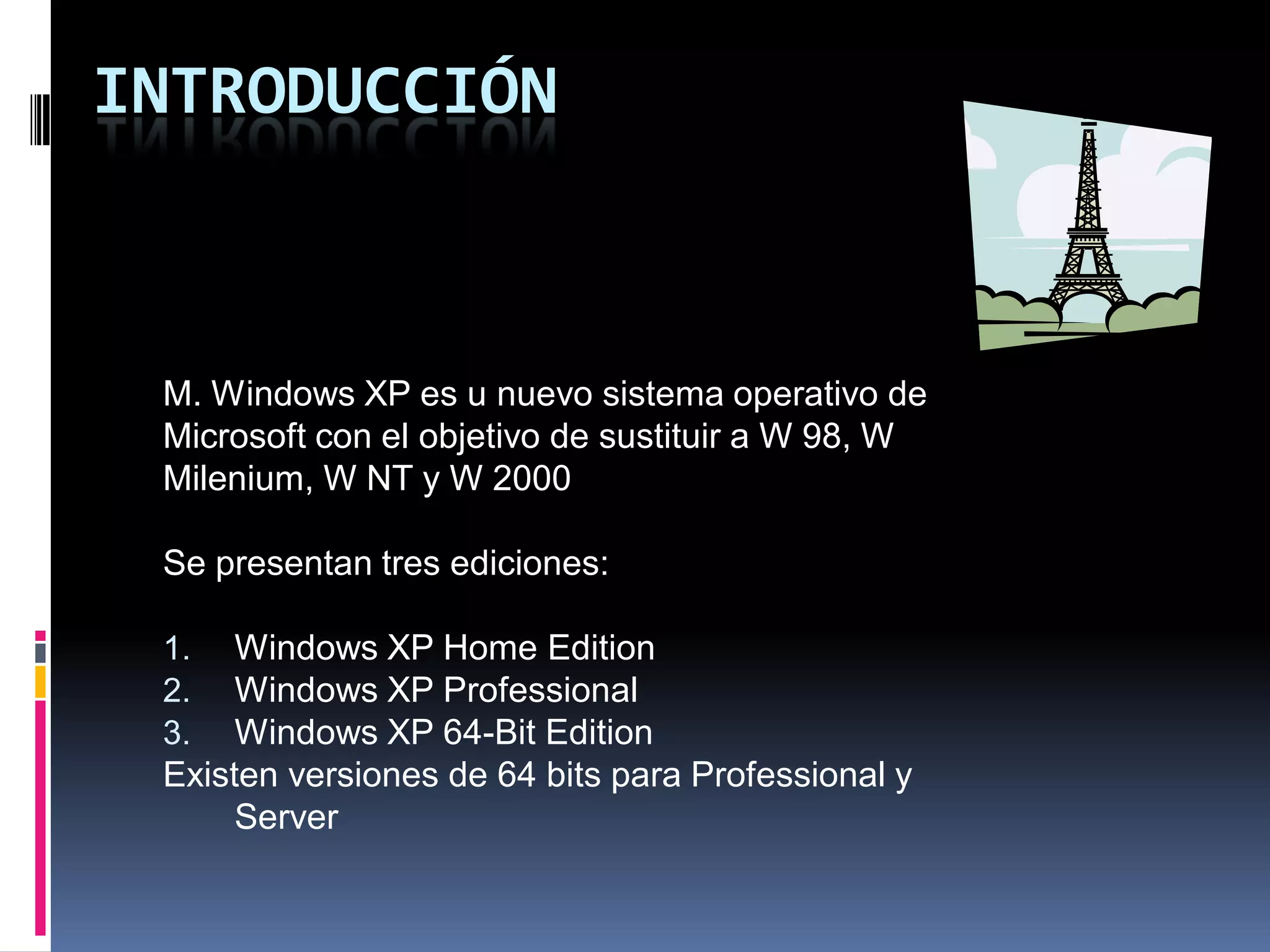 INTRODUCCIÓN

M. Windows XP es u nuevo sistema operativo de Microsoft con el objetivo de sustituir a W 98, W Milenium, W NT y W 2000

Se presentan tres ediciones:

1. Windows XP Home Edition
2. Windows XP Professional
3. Windows XP 64-Bit Edition

Existen versiones de 64 bits para Professional y Server